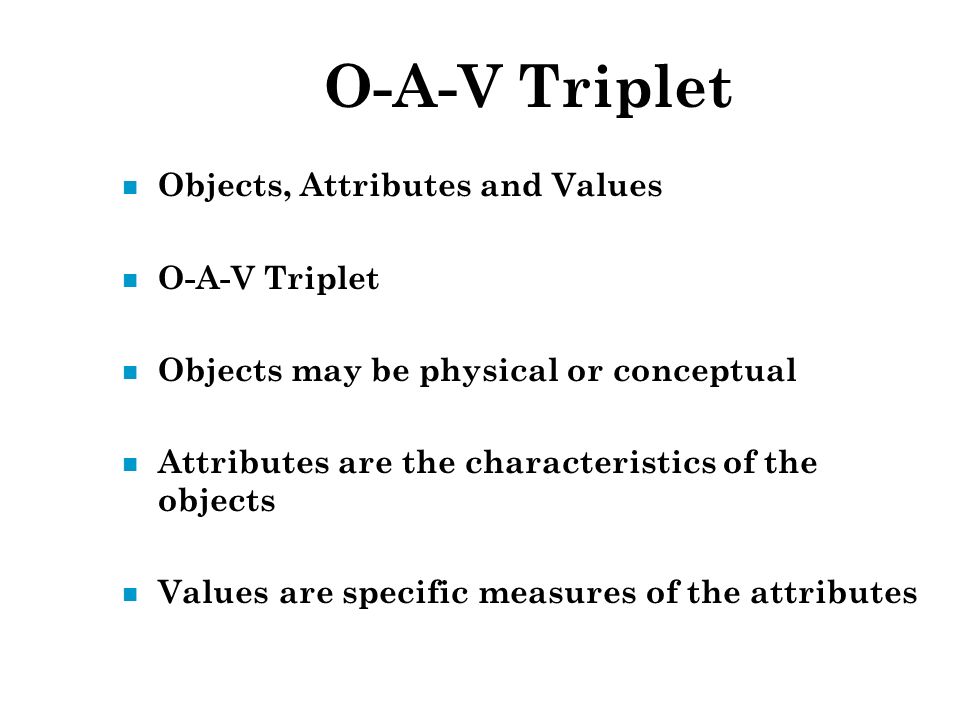 O-A-V Triplet

- Objects, Attributes and Values
- O-A-V Triplet
- Objects may be physical or conceptual
- Attributes are the characteristics of the objects
- Values are specific measures of the attributes